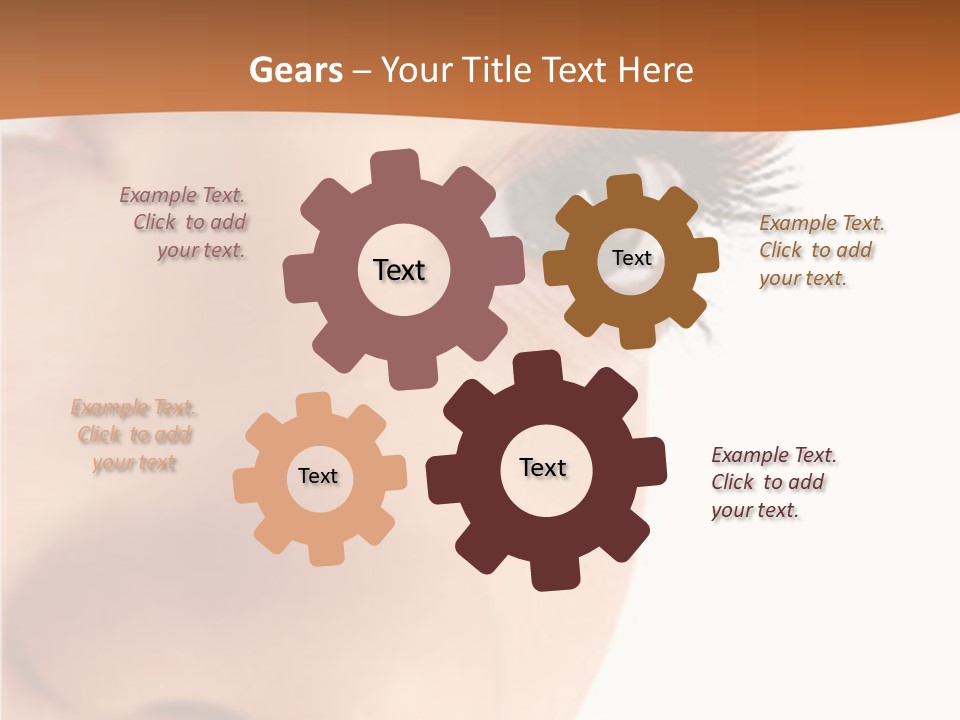 Gears – Your Title Text Here

Example Text. Click to add your text.

Text

Text

Example Text. Click to add your text.

Example Text. Click to add your text

Text

Text

Example Text. Click to add your text.